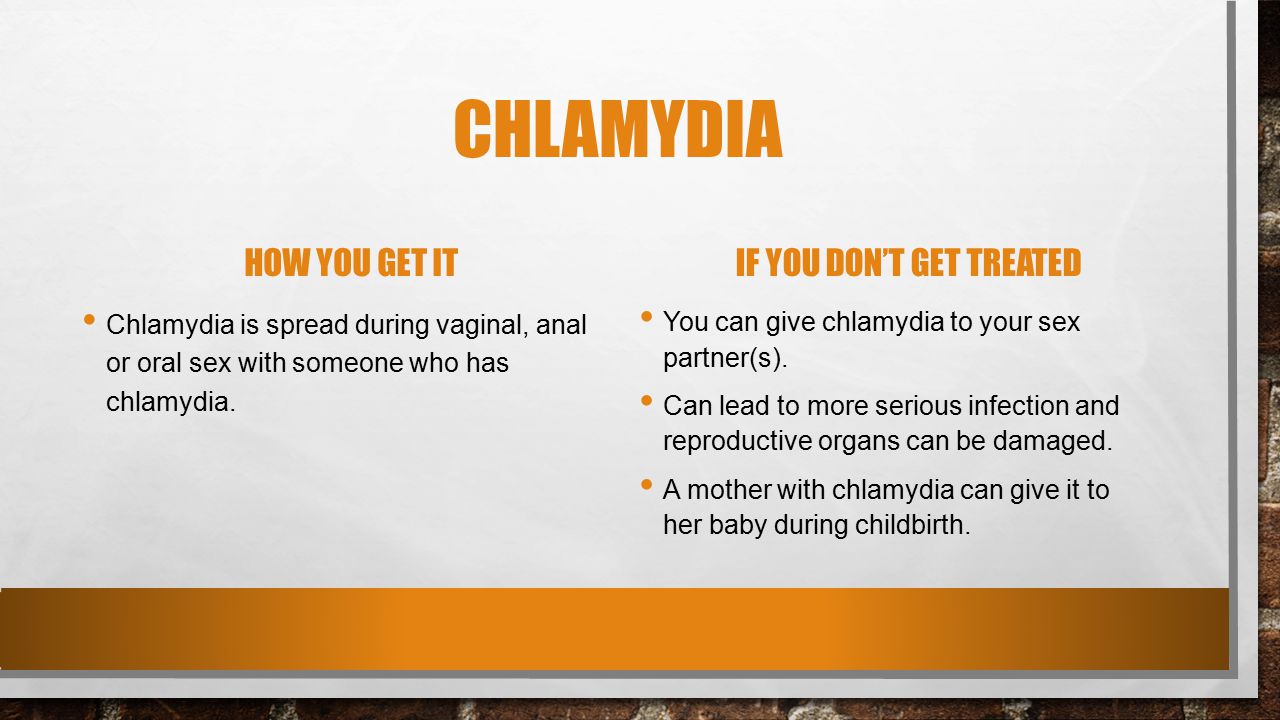 CHLAMYDIA

HOW YOU GET IT

• Chlamydia is spread during vaginal, anal or oral sex with someone who has chlamydia.

IF YOU DON'T GET TREATED

• You can give chlamydia to your sex partner(s).
• Can lead to more serious infection and reproductive organs can be damaged.
• A mother with chlamydia can give it to her baby during childbirth.